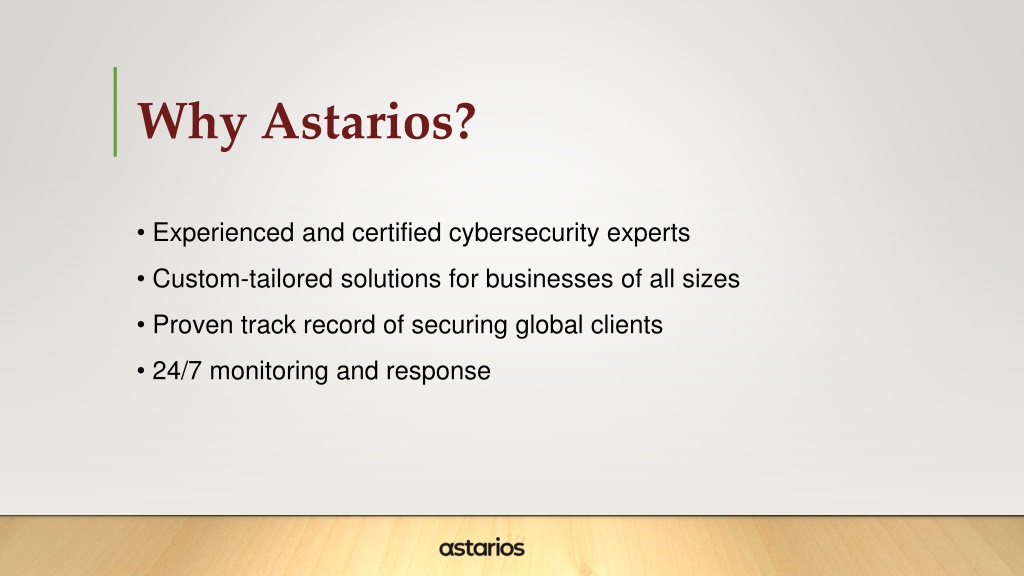 Why Astarios?

• Experienced and certified cybersecurity experts
• Custom-tailored solutions for businesses of all sizes
• Proven track record of securing global clients
• 24/7 monitoring and response

astarios